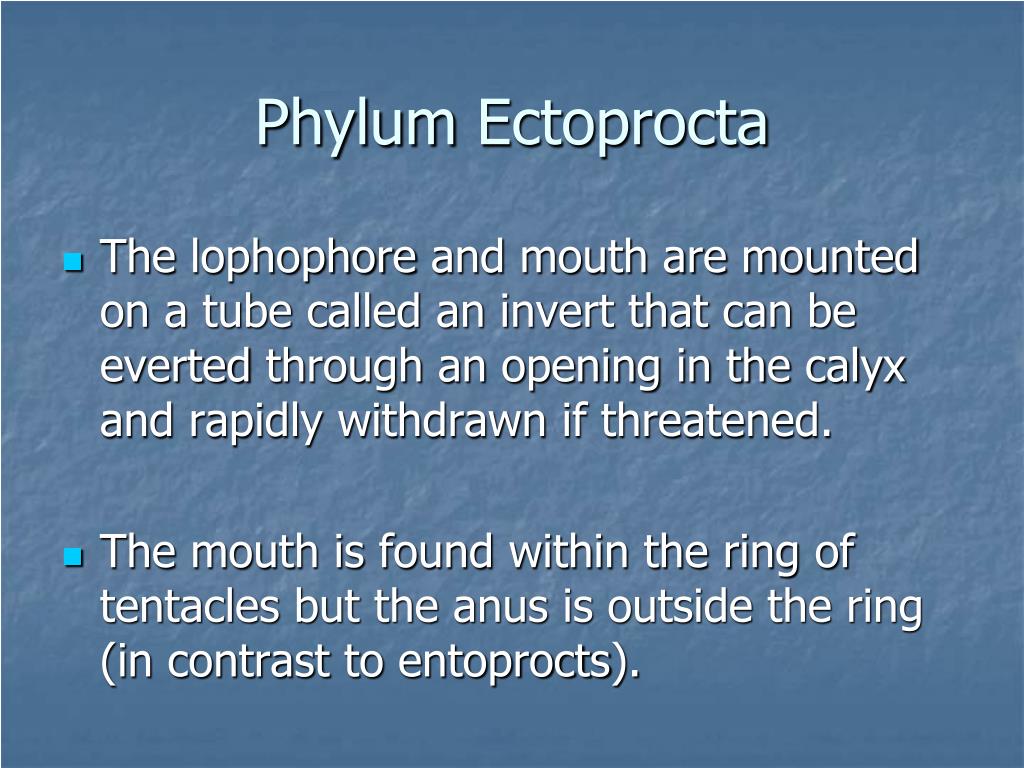 Phylum Ectoprocta

The lophophore and mouth are mounted on a tube called an invert that can be everted through an opening in the calyx and rapidly withdrawn if threatened.

The mouth is found within the ring of tentacles but the anus is outside the ring (in contrast to entoprocts).